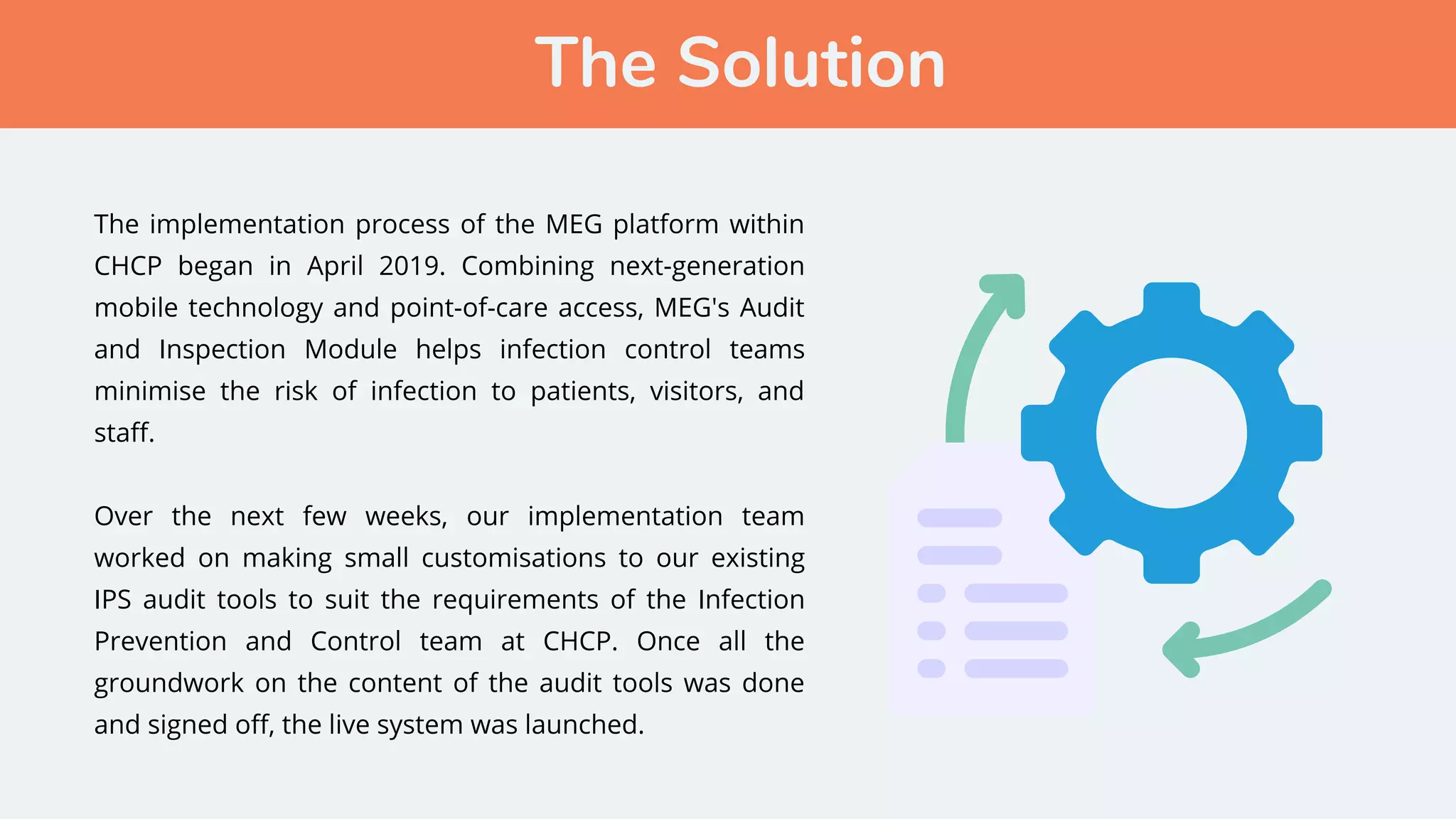 The Solution

The implementation process of the MEG platform within CHCP began in April 2019. Combining next-generation mobile technology and point-of-care access, MEG's Audit and Inspection Module helps infection control teams minimise the risk of infection to patients, visitors, and staff.

Over the next few weeks, our implementation team worked on making small customisations to our existing IPS audit tools to suit the requirements of the Infection Prevention and Control team at CHCP. Once all the groundwork on the content of the audit tools was done and signed off, the live system was launched.